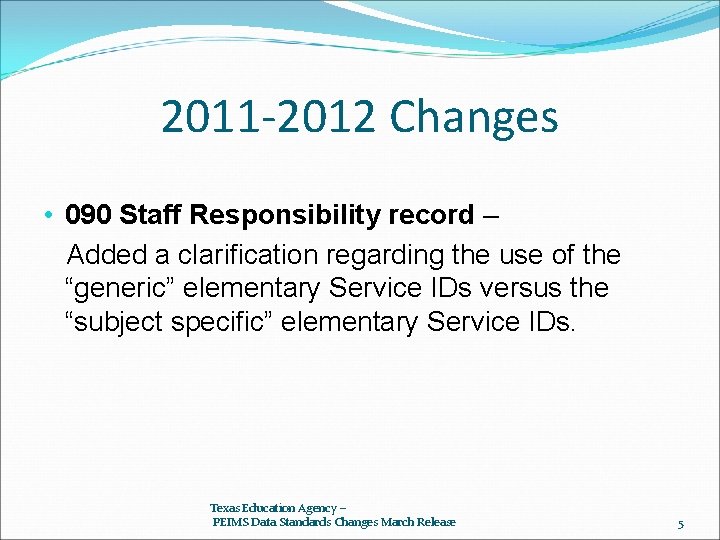 2011-2012 Changes

• 090 Staff Responsibility record – Added a clarification regarding the use of the “generic” elementary Service IDs versus the “subject specific” elementary Service IDs.

Texas Education Agency – PEIMS Data Standards Changes March Release

5